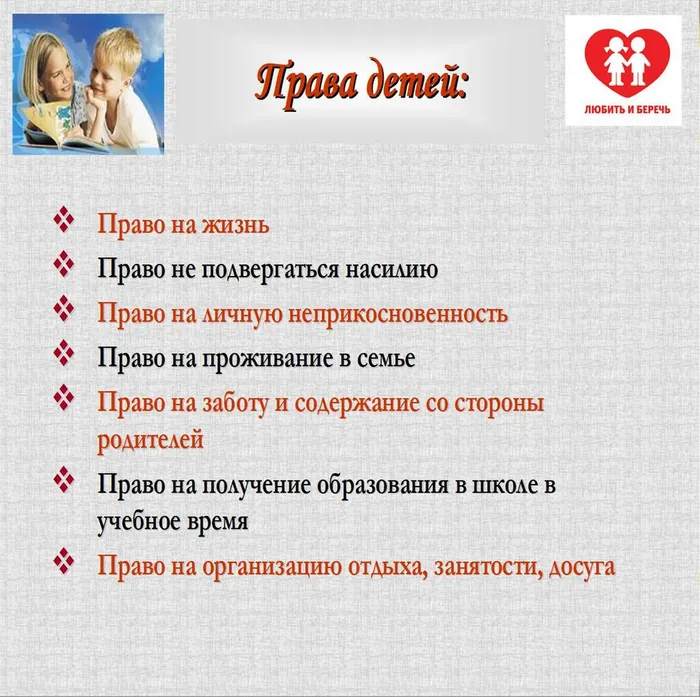 Права детей:

ЛЮБИТЬ И БЕРЕЧЬ

❖ Право на жизнь
❖ Право не подвергаться насилию
❖ Право на личную неприкосновенность
❖ Право на проживание в семье
❖ Право на заботу и содержание со стороны родителей
❖ Право на получение образования в школе в учебное время
❖ Право на организацию отдыха, занятости, досуга